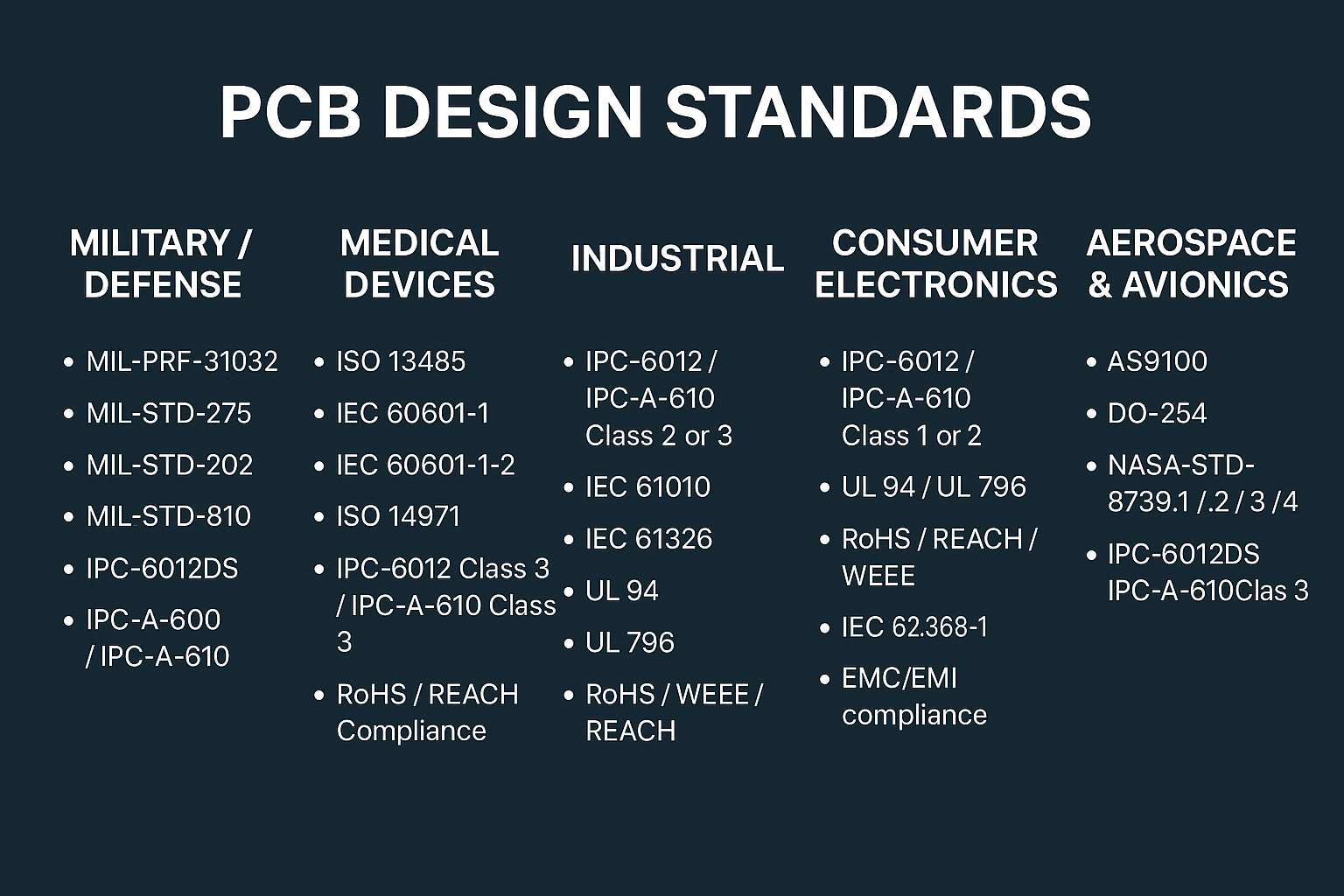 PCB DESIGN STANDARDS

MILITARY / DEFENSE

• MIL-PRF-31032
• MIL-STD-275
• MIL-STD-202
• MIL-STD-810
• IPC-6012DS
• IPC-A-600 / IPC-A-610

MEDICAL DEVICES

• ISO 13485
• IEC 60601-1
• IEC 60601-1-2
• ISO 14971
• IPC-6012 Class 3 / IPC-A-610 Class 3
• RoHS / REACH Compliance

INDUSTRIAL

• IPC-6012 / IPC-A-610 Class 2 or 3
• IEC 61010
• IEC 61326
• UL 94
• UL 796
• RoHS / WEEE / REACH

CONSUMER ELECTRONICS

• IPC-6012 / IPC-A-610 Class 1 or 2
• UL 94 / UL 796
• RoHS / REACH / WEEE
• IEC 62.368-1
• EMC/EMI compliance

AEROSPACE & AVIONICS

• AS9100
• DO-254
• NASA-STD-8739.1 /.2 / 3 /4
• IPC-6012DS IPC-A-610Clas 3